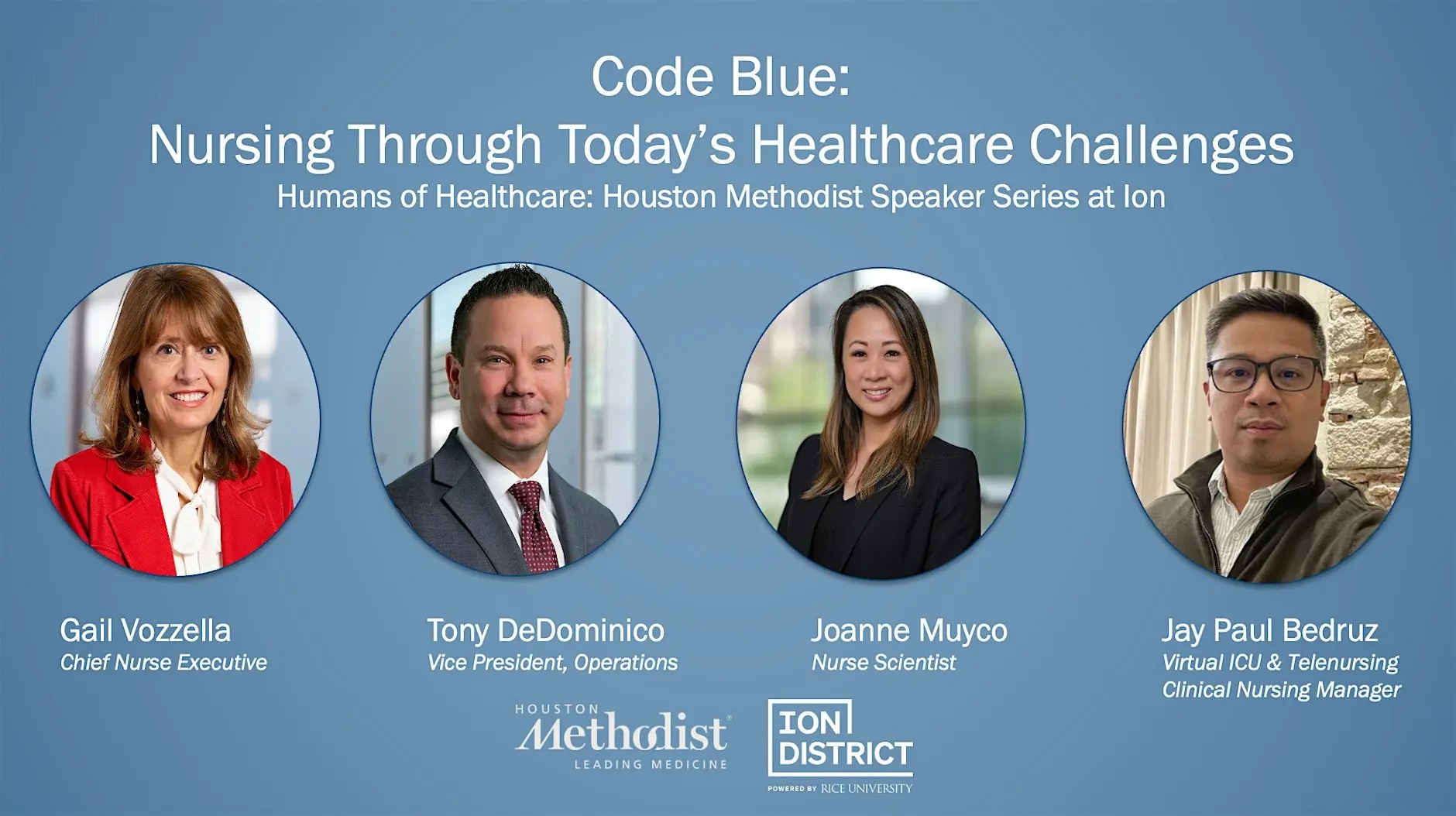 Code Blue:
Nursing Through Today's Healthcare Challenges
Humans of Healthcare: Houston Methodist Speaker Series at Ion

Gail Vozzella
Chief Nurse Executive

Tony DeDominico
Vice President, Operations

Joanne Muyco
Nurse Scientist

Jay Paul Bedruz
Virtual ICU & Telenursing
Clinical Nursing Manager

HOUSTON
Methodist
LEADING MEDICINE

ION
DISTRICT
POWERED BY RICE UNIVERSITY